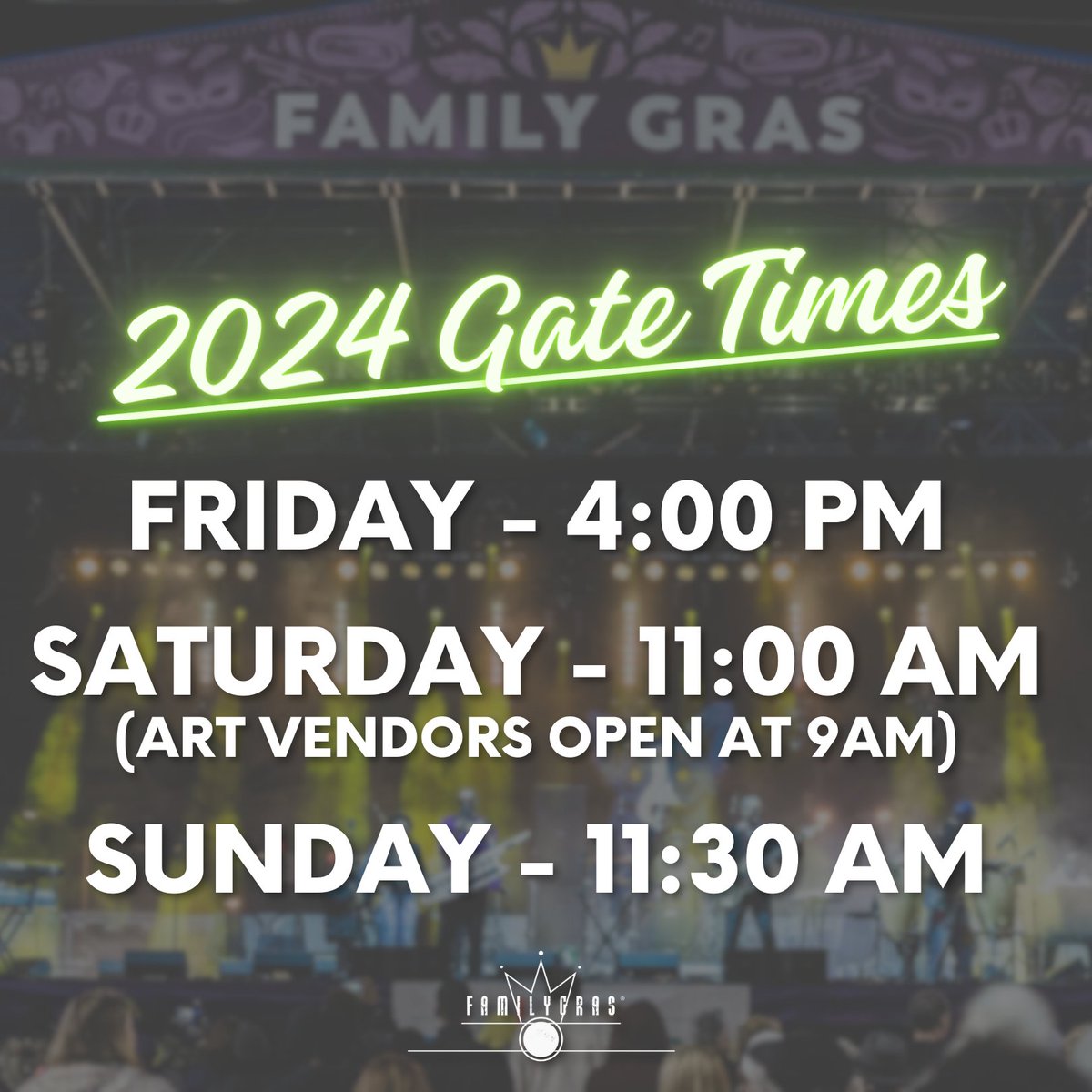 FAMILY GRAS

2024 Gate Times

FRIDAY - 4:00 PM

SATURDAY - 11:00 AM
(ART VENDORS OPEN AT 9AM)

SUNDAY - 11:30 AM

FAMILYGRAS